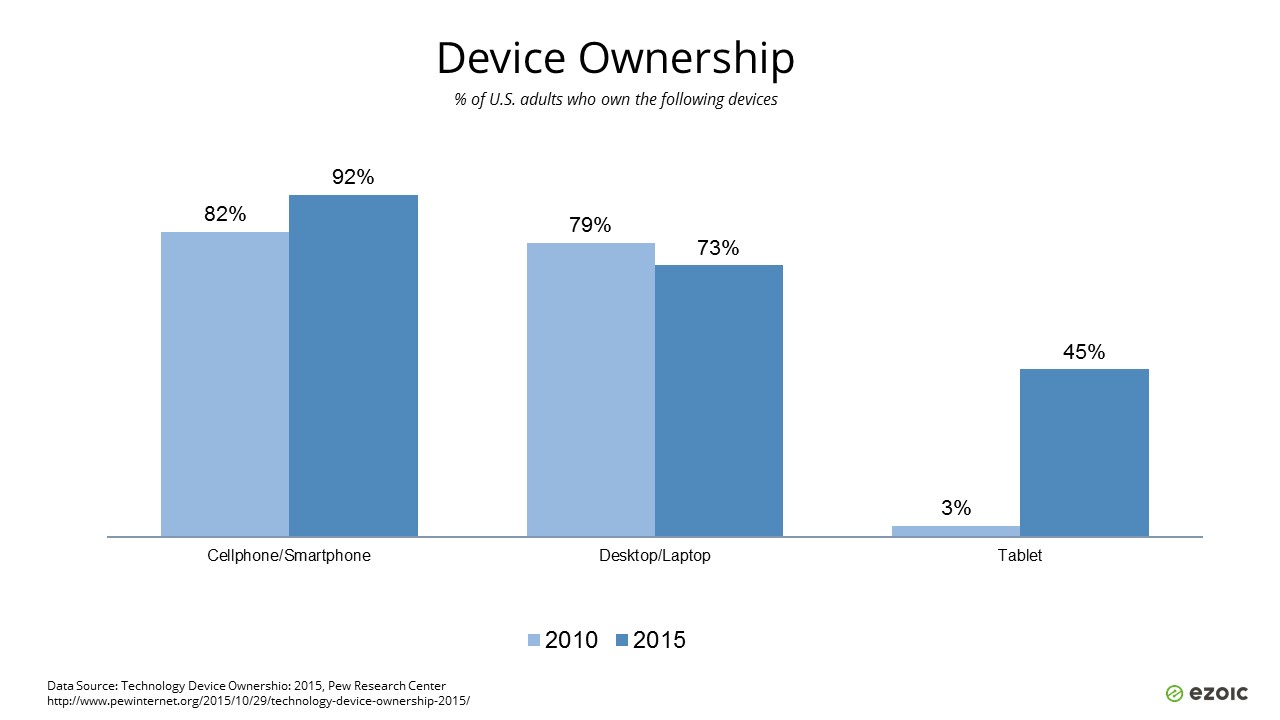 Device Ownership

% of U.S. adults who own the following devices

82%
92%
79%
73%
3%
45%

Cellphone/Smartphone
Desktop/Laptop
Tablet

2010 2015

Data Source: Technology Device Ownershio: 2015, Pew Research Center
http://www.pewinternet.org/2015/10/29/technology-device-ownership-2015/

ezoic